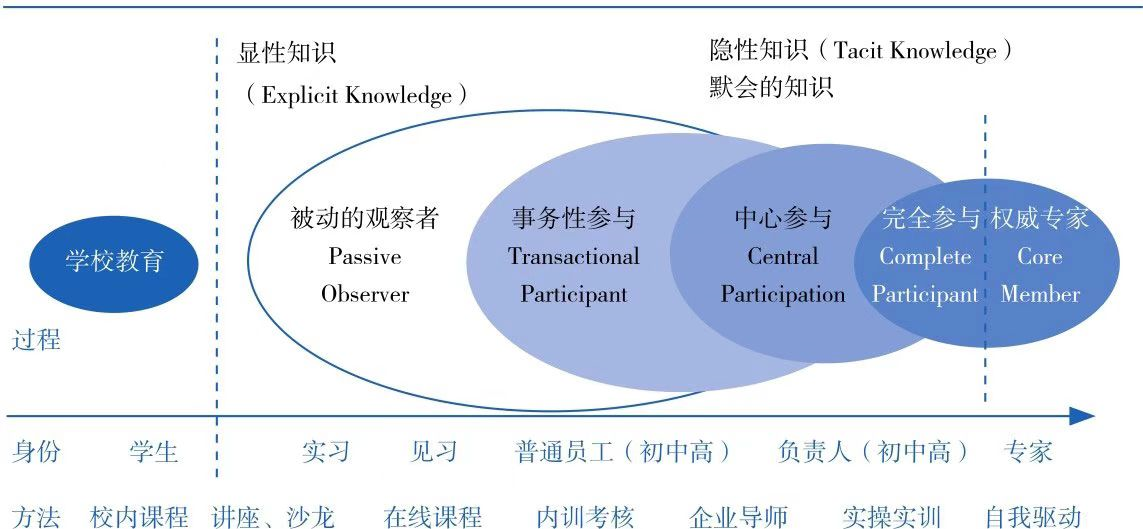 显性知识
（Explicit Knowledge）

隐性知识（Tacit Knowledge）
默会的知识

学校教育

被动的观察者
Passive
Observer

事务性参与
Transactional
Participant

中心参与
Central
Participation

完全参与
Complete
Participant

权威专家
Core
Member

过程

身份 学生 实习 见习 普通员工（初中高） 负责人（初中高） 专家

方法 校内课程 讲座、沙龙 在线课程 内训考核 企业导师 实操实训 自我驱动